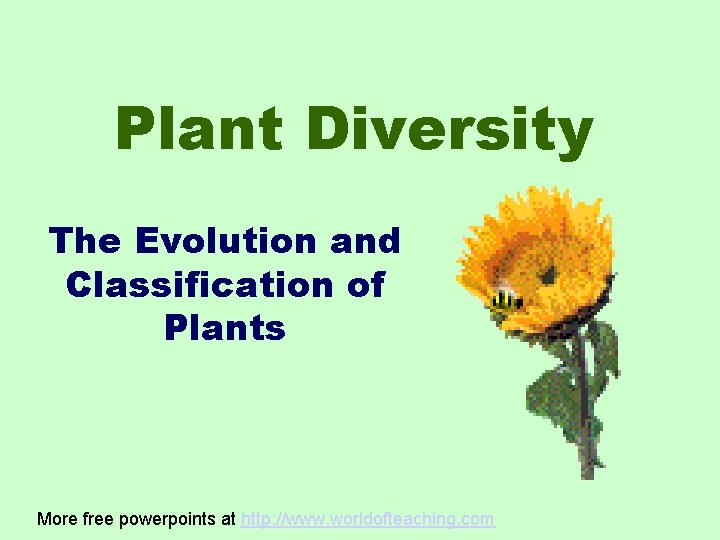 Plant Diversity

The Evolution and Classification of Plants

More free powerpoints at http://www.worldofteaching.com